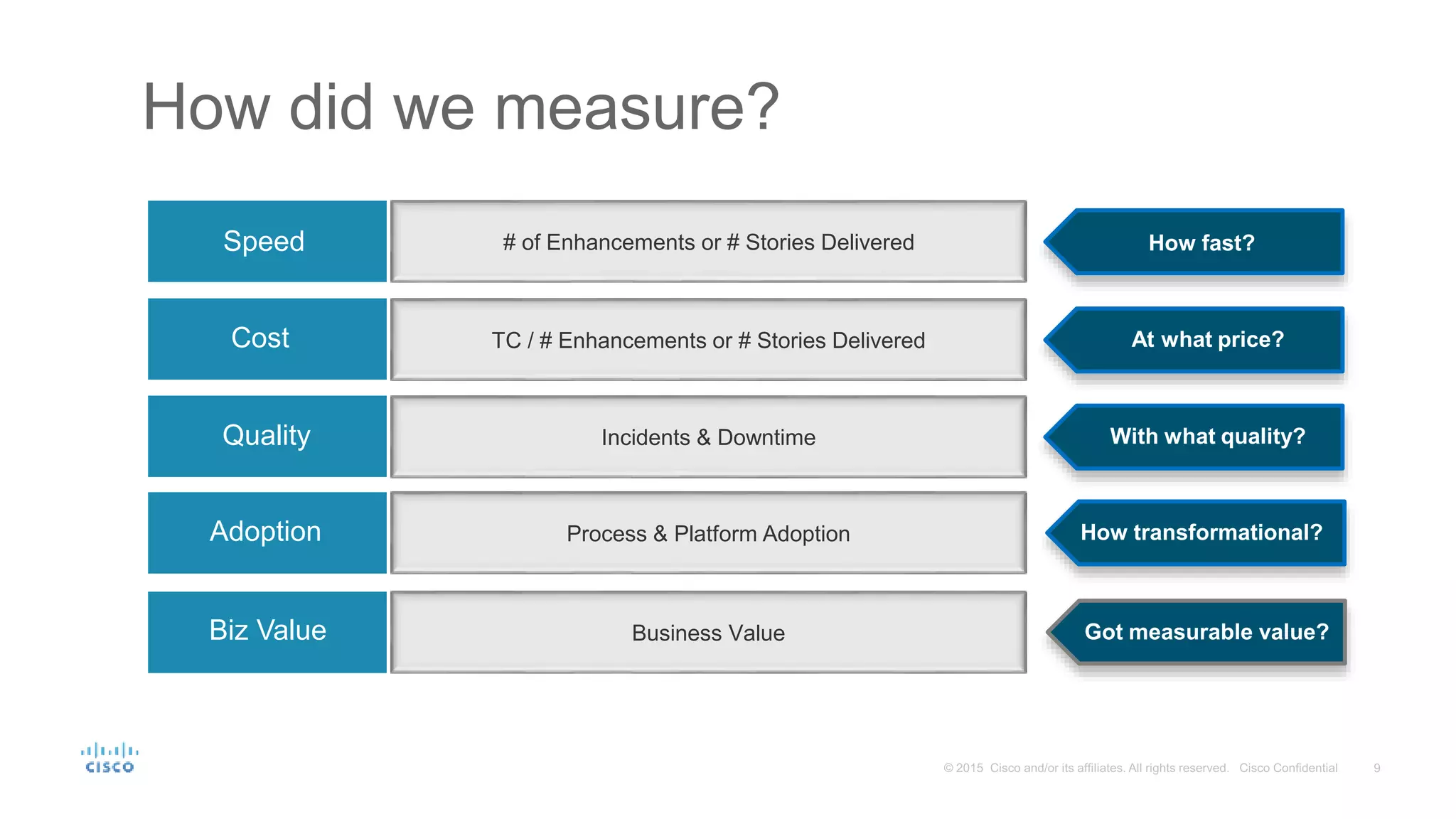 How did we measure?

| Speed | # of Enhancements or # Stories Delivered | How fast? |
|---|---|---|
| Cost | TC / # Enhancements or # Stories Delivered | At what price? |
| Quality | Incidents & Downtime | With what quality? |
| Adoption | Process & Platform Adoption | How transformational? |
| Biz Value | Business Value | Got measurable value? |

cisco

© 2015 Cisco and/or its affiliates. All rights reserved. Cisco Confidential 9